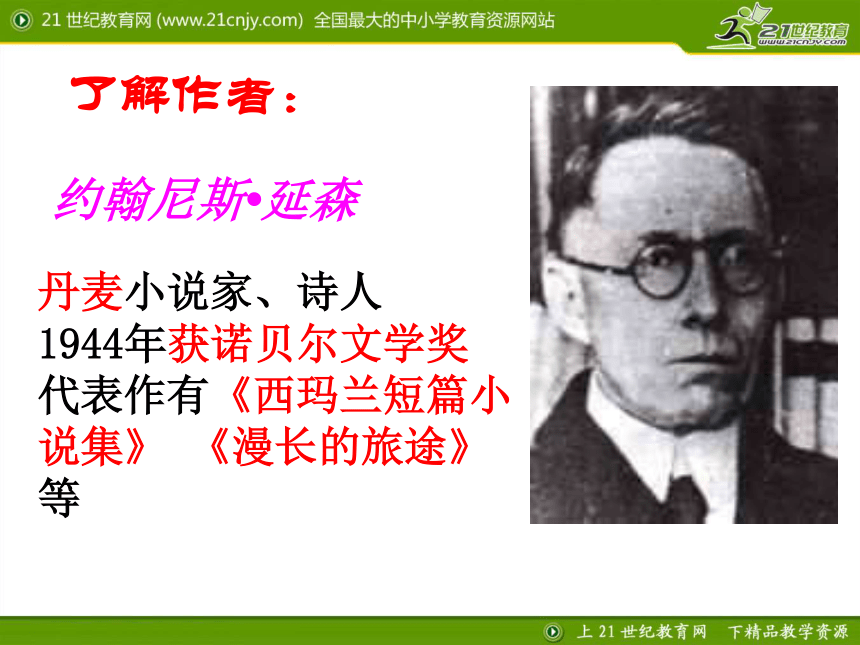 21 世纪教育网 (www.21cnjy.com) 全国最大的中小学教育资源网站

21世纪教育
www.21cnjy.com

了解作者：

约翰尼斯•延森

丹麦小说家、诗人
1944年获诺贝尔文学奖
代表作有《西玛兰短篇小说集》 《漫长的旅途》等

上 21 世纪教育网 下精品教学资源